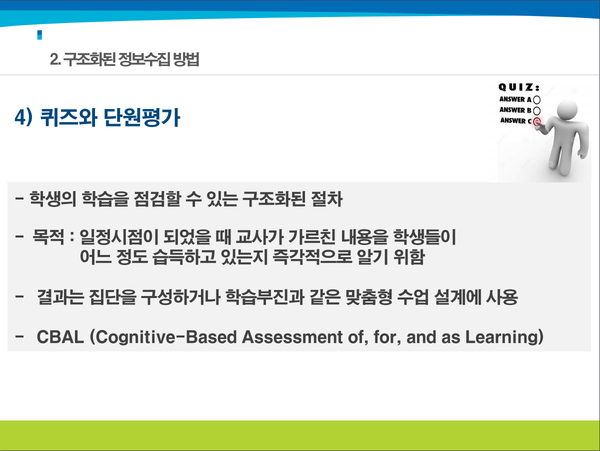 2. 구조화된 정보수집 방법

4) 퀴즈와 단원평가

QUIZ:
ANSWER A
ANSWER B
ANSWER C

- 학생의 학습을 점검할 수 있는 구조화된 절차

- 목적 : 일정시점이 되었을 때 교사가 가르친 내용을 학생들이 어느 정도 습득하고 있는지 즉각적으로 알기 위함

- 결과는 집단을 구성하거나 학습부진과 같은 맞춤형 수업 설계에 사용

- CBAL (Cognitive-Based Assessment of, for, and as Learning)